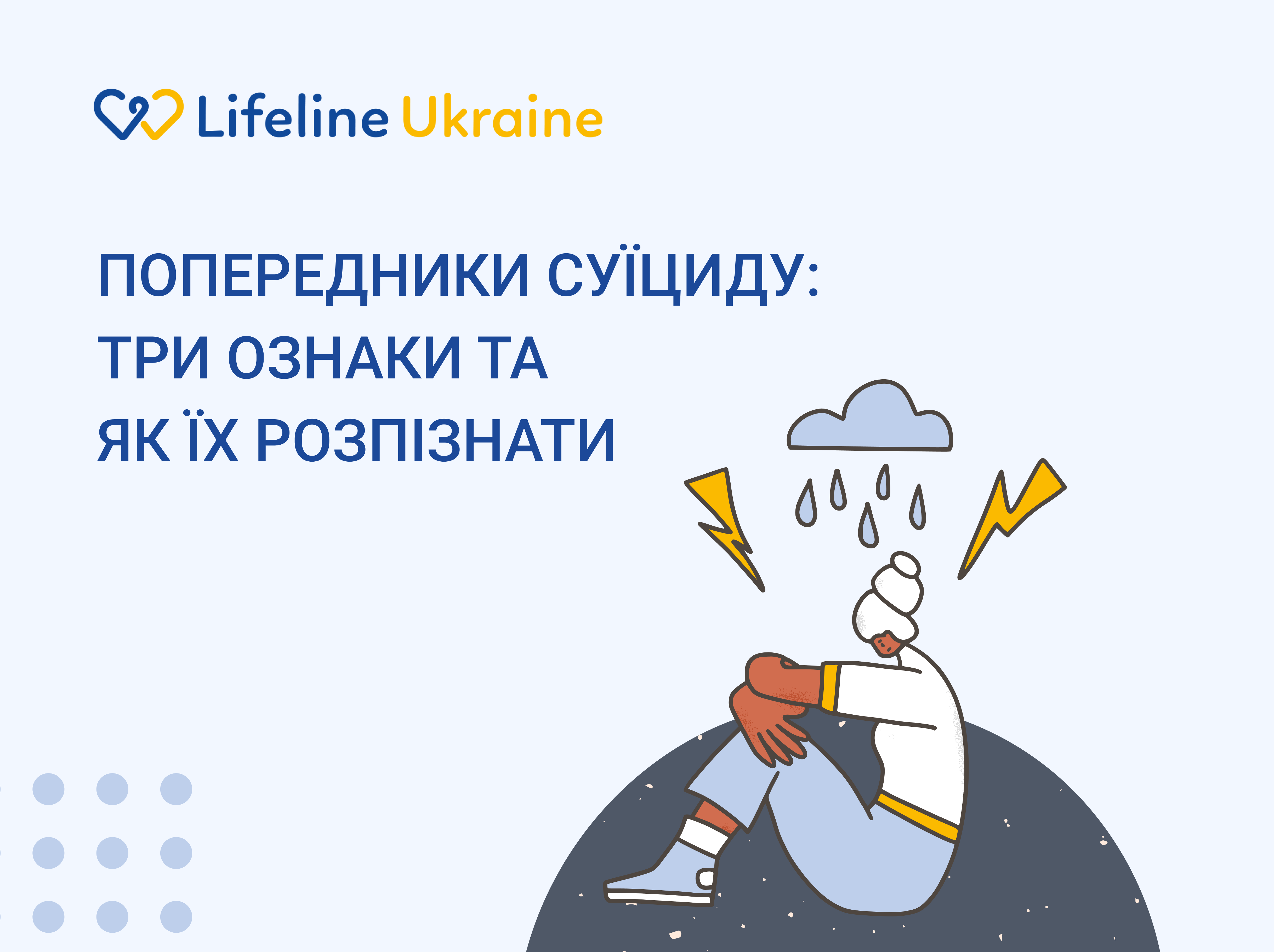 Lifeline Ukraine

ПОПЕРЕДНИКИ СУЇЦИДУ: ТРИ ОЗНАКИ ТА ЯК ЇХ РОЗПІЗНАТИ